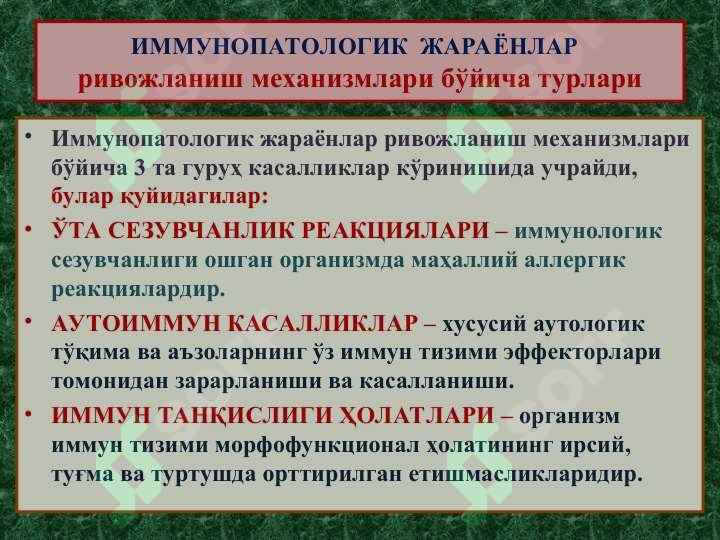 ИММУНОПАТОЛОГИК ЖАРАЁНЛАР
ривожланиш механизмлари бўйича турлари

• Иммунопатологик жараёнлар ривожланиш механизмлари бўйича 3 та гуруҳ касалликлар кўринишида учрайди, булар қуйидагилар:
• ЎТА СЕЗУВЧАНЛИК РЕАКЦИЯЛАРИ – иммунологик сезувчанлиги ошган организмда маҳаллий аллергик реакциялардир.
• АУТОИММУН КАСАЛЛИКЛАР – хусусий аутологик тўқима ва аъзоларнинг ўз иммун тизими эффекторлари томонидан зарарланиши ва касалланиши.
• ИММУН ТАНҚИСЛИГИ ҲОЛАТЛАРИ – организм иммун тизими морфофункционал ҳолатининг ирсий, туғма ва туртушда орттирилган етишмасликларидир.